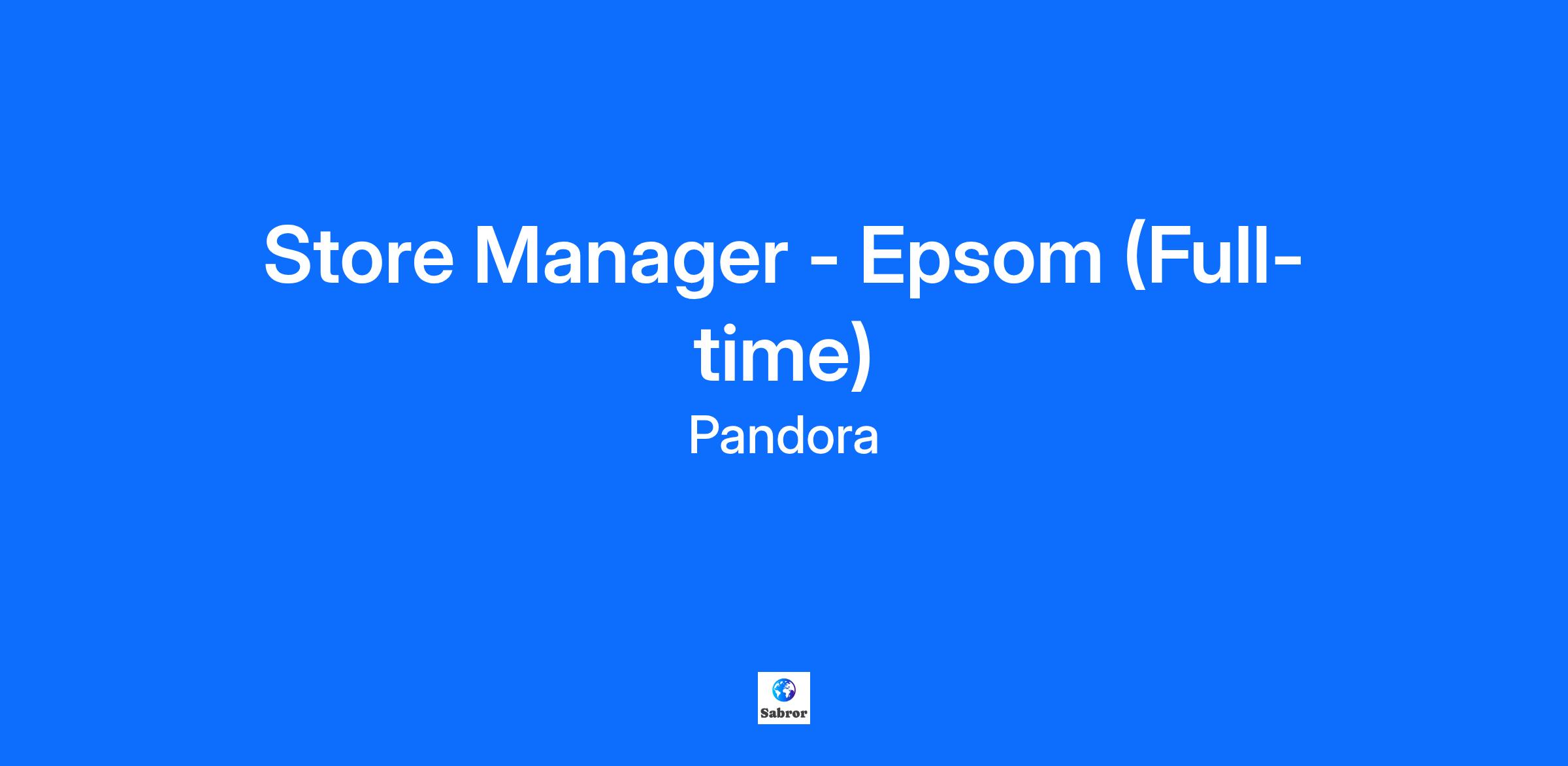 Store Manager - Epsom (Full-time)

Pandora

Sabror